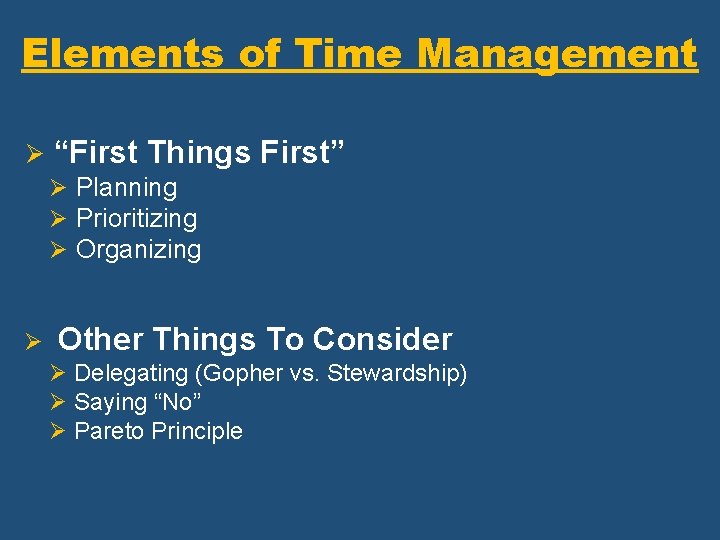 Elements of Time Management

➢ “First Things First”
➢ Planning
➢ Prioritizing
➢ Organizing

➢ Other Things To Consider
➢ Delegating (Gopher vs. Stewardship)
➢ Saying “No”
➢ Pareto Principle